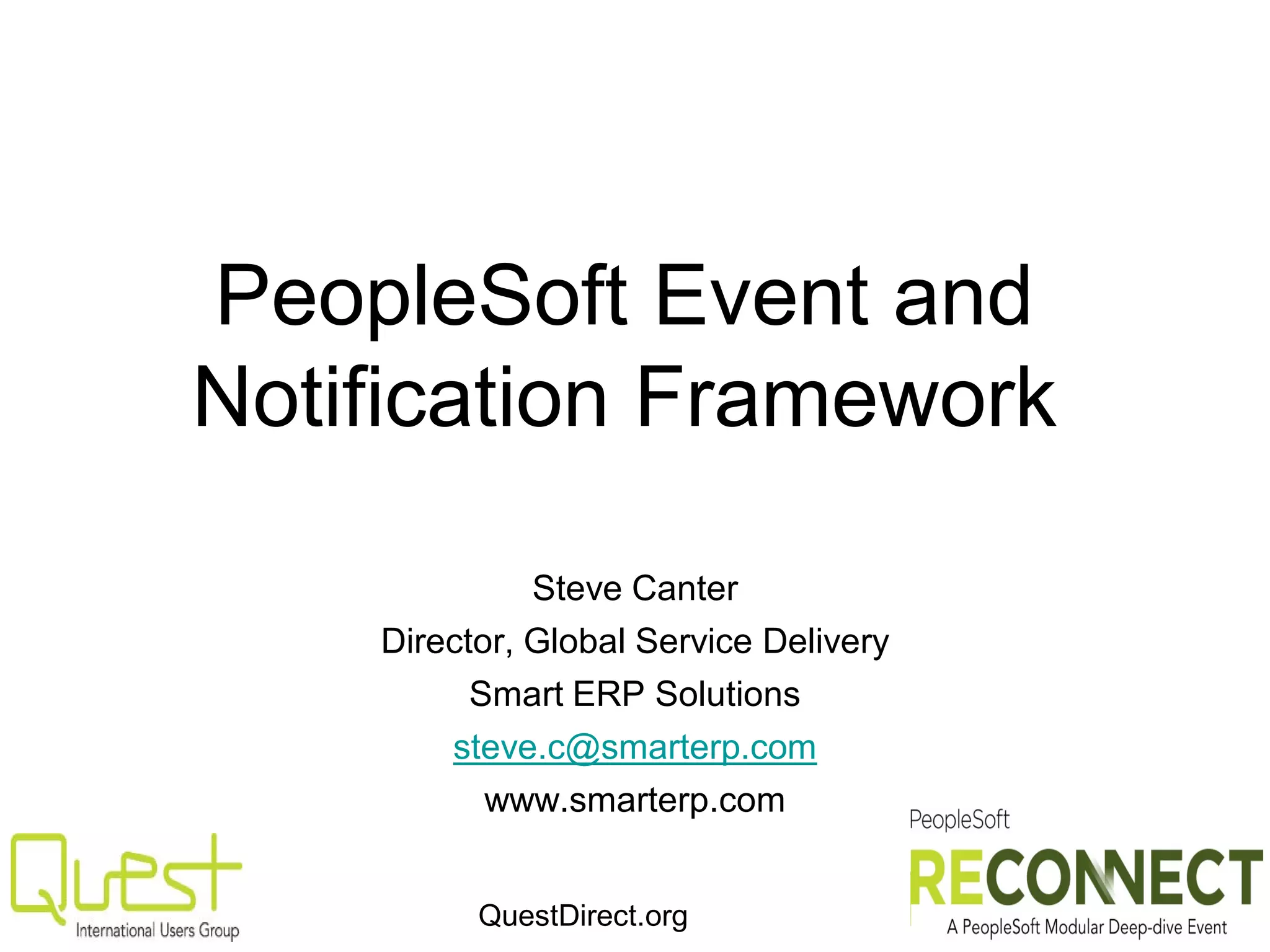 PeopleSoft Event and Notification Framework

Steve Canter
Director, Global Service Delivery
Smart ERP Solutions
steve.c@smarterp.com
www.smarterp.com

Quest
International Users Group

QuestDirect.org

PeopleSoft
RECONNECT
A PeopleSoft Modular Deep-dive Event